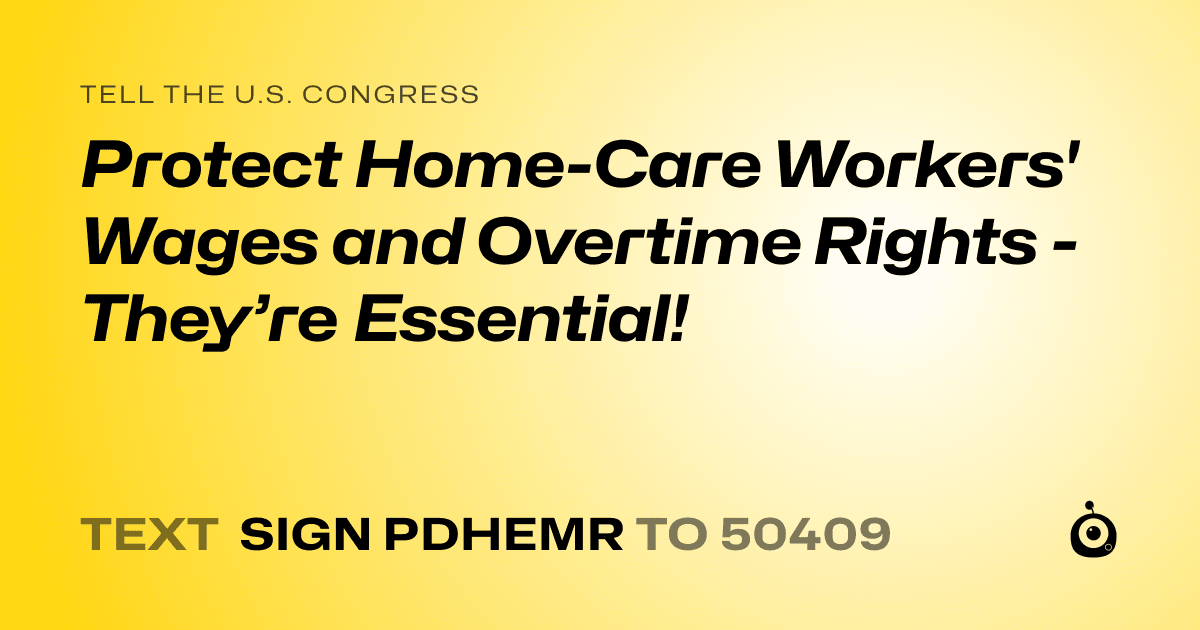 TELL THE U.S. CONGRESS

Protect Home-Care Workers' Wages and Overtime Rights - They’re Essential!

TEXT SIGN PDHEMR TO 50409